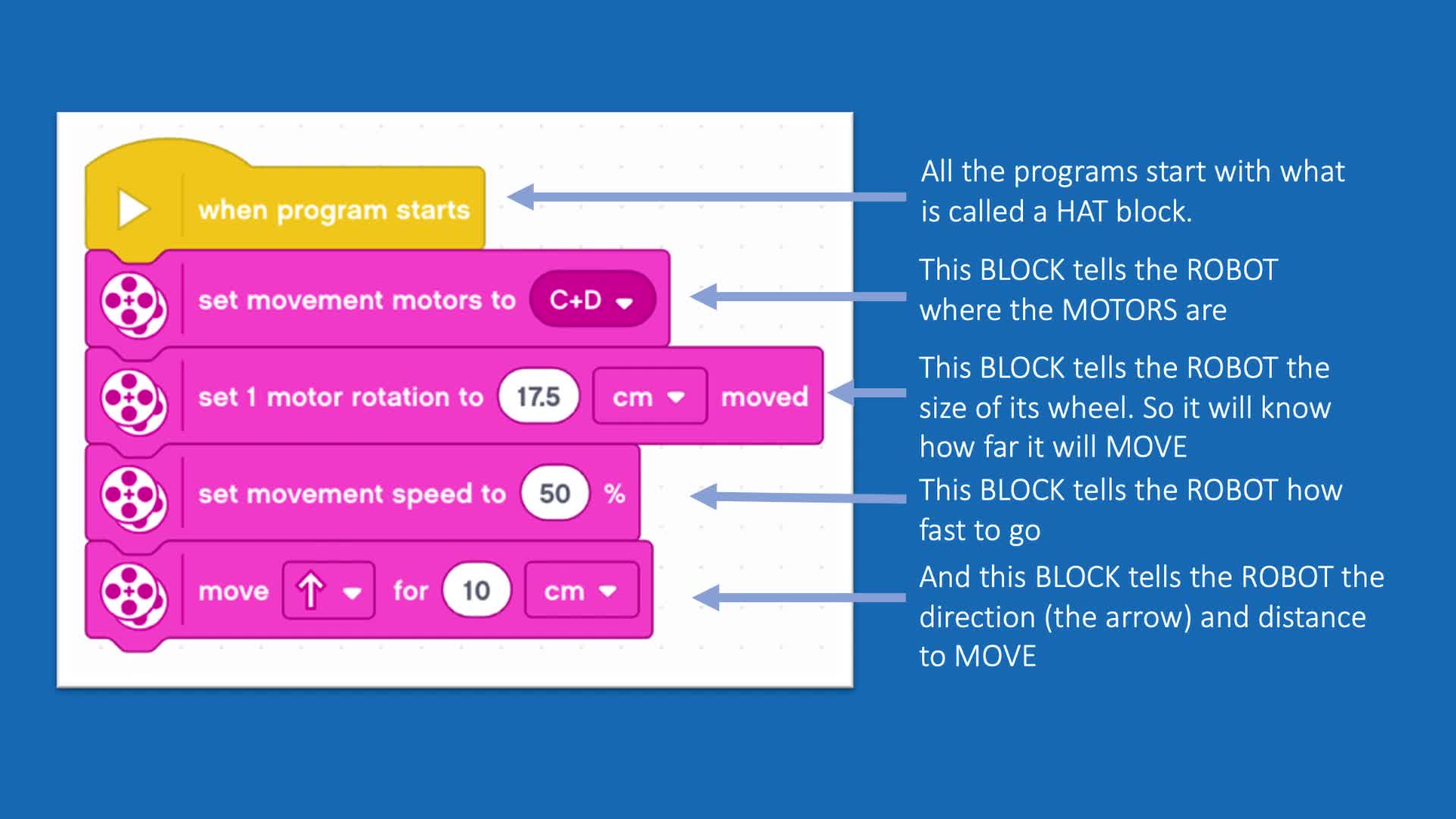 when program starts

set movement motors to C+D

set 1 motor rotation to 17.5 cm moved

set movement speed to 50 %

move ↑ for 10 cm

All the programs start with what is called a HAT block.

This BLOCK tells the ROBOT where the MOTORS are

This BLOCK tells the ROBOT the size of its wheel. So it will know how far it will MOVE

This BLOCK tells the ROBOT how fast to go

And this BLOCK tells the ROBOT the direction (the arrow) and distance to MOVE